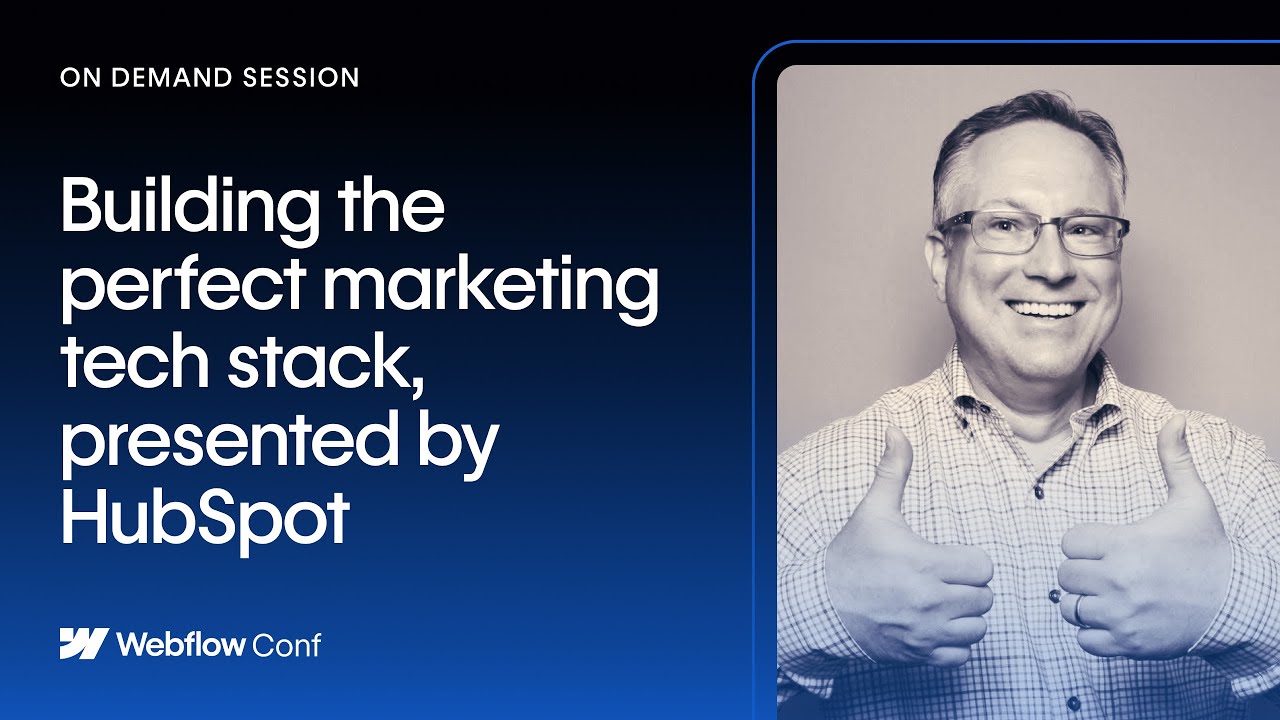 ON DEMAND SESSION

Building the perfect marketing tech stack, presented by HubSpot

Webflow Conf